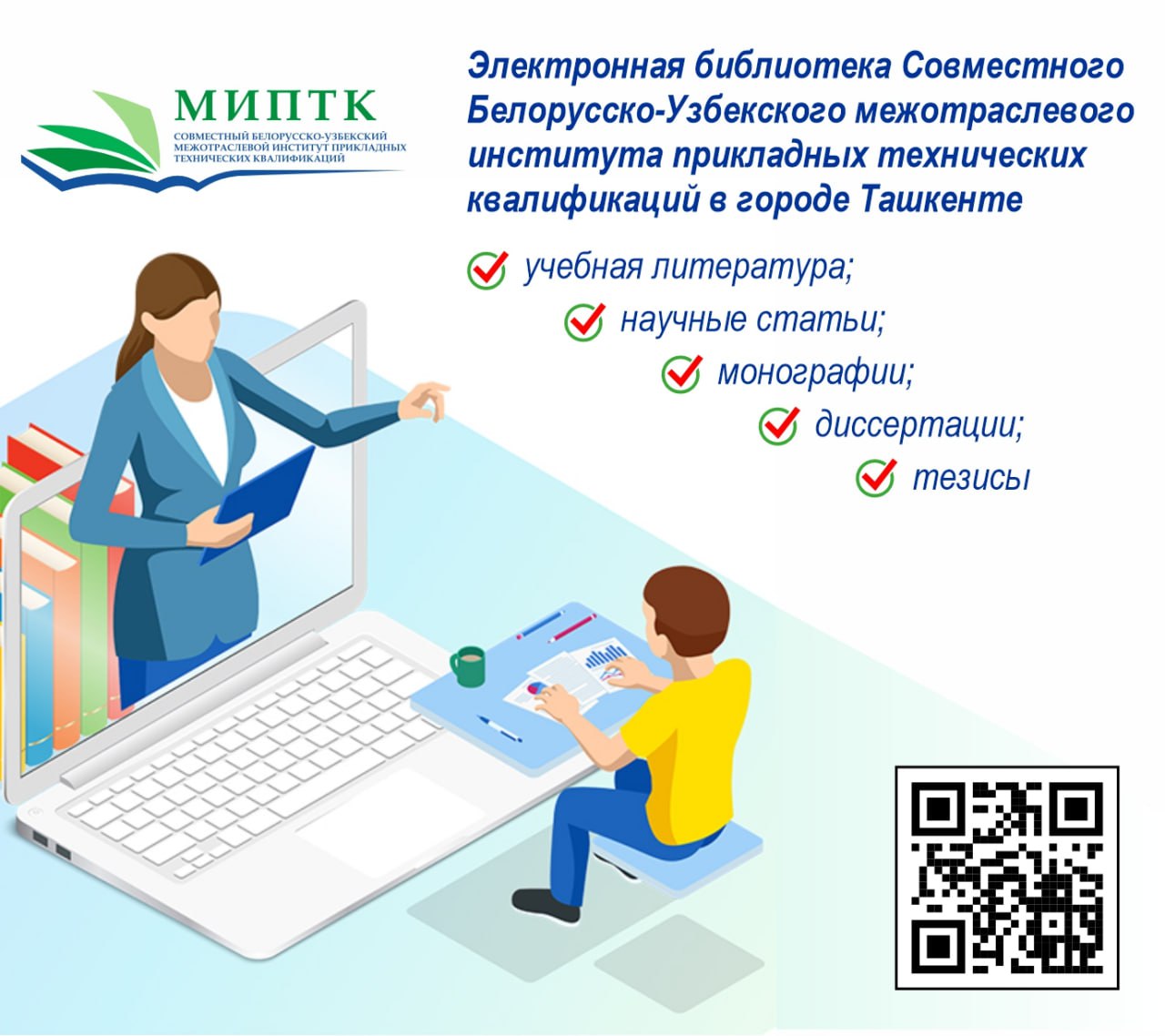 МИПТК
СОВМЕСТНЫЙ БЕЛОРУССКО-УЗБЕКСКИЙ МЕЖОТРАСЛЕВОЙ ИНСТИТУТ ПРИКЛАДНЫХ ТЕХНИЧЕСКИХ КВАЛИФИКАЦИЙ

Электронная библиотека Совместного Белорусско-Узбекского межотраслевого института прикладных технических квалификаций в городе Ташкенте

учебная литература;
научные статьи;
монографии;
диссертации;
тезисы